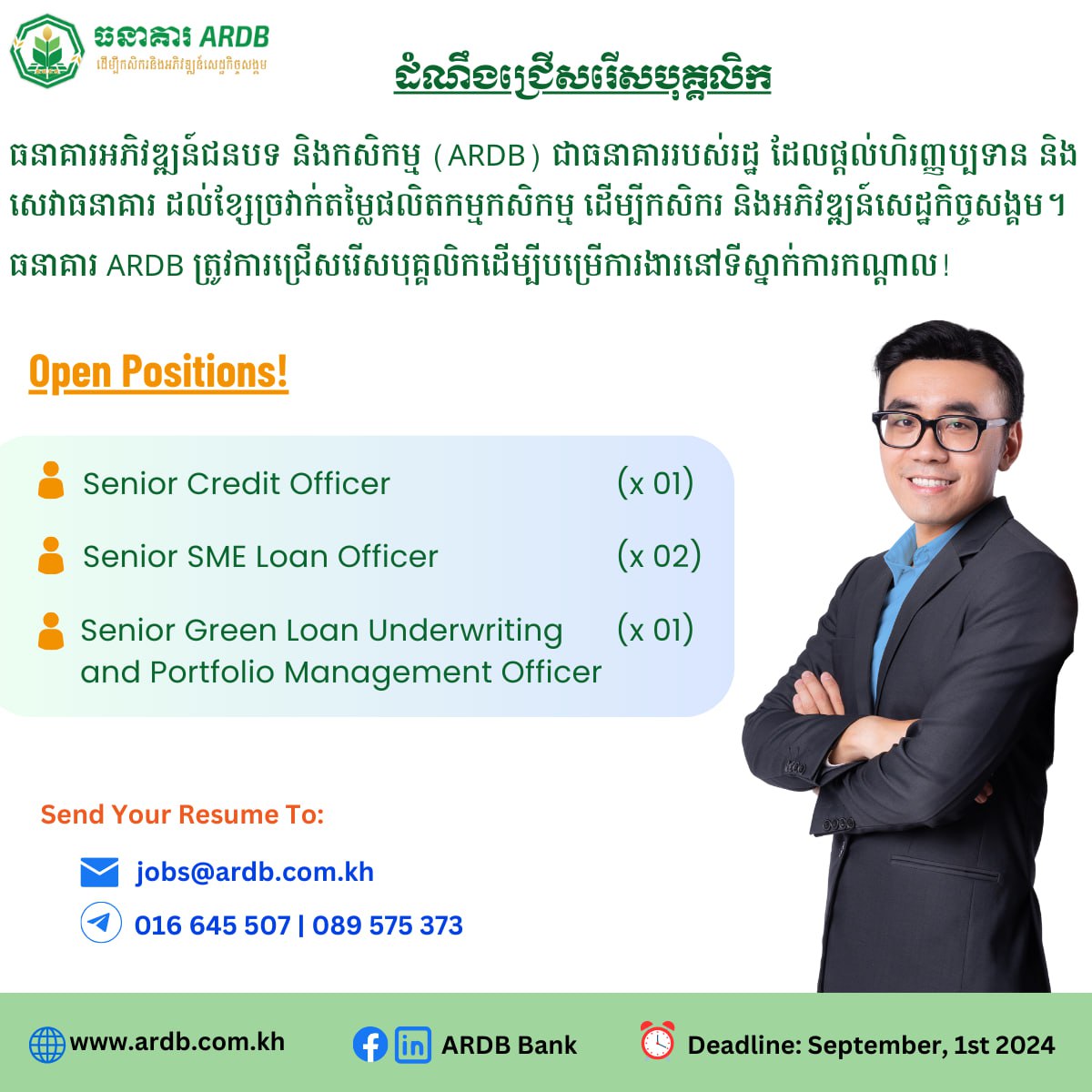 ធនាគារ ARDB
ដើម្បីកសិករនិងអភិវឌ្ឍន៍សេដ្ឋកិច្ចសង្គម

ដំណឹងជ្រើសរើសបុគ្គលិក

ធនាគារអភិវឌ្ឍន៍ជនបទ និងកសិកម្ម (ARDB) ជាធនាគាររបស់រដ្ឋ ដែលផ្តល់ហិរញ្ញប្បទាន និងសេវាធនាគារ ដល់ខ្សែច្រវាក់តម្លៃផលិតកម្មកសិកម្ម ដើម្បីកសិករ និងអភិវឌ្ឍន៍សេដ្ឋកិច្ចសង្គម។ ធនាគារ ARDB ត្រូវការជ្រើសរើសបុគ្គលិកដើម្បីបម្រើការងារនៅទីស្នាក់ការកណ្តាល!

Open Positions!

Senior Credit Officer (x 01)

Senior SME Loan Officer (x 02)

Senior Green Loan Underwriting and Portfolio Management Officer (x 01)

Send Your Resume To:

jobs@ardb.com.kh

016 645 507 | 089 575 373

www.ardb.com.kh

ARDB Bank

Deadline: September, 1st 2024